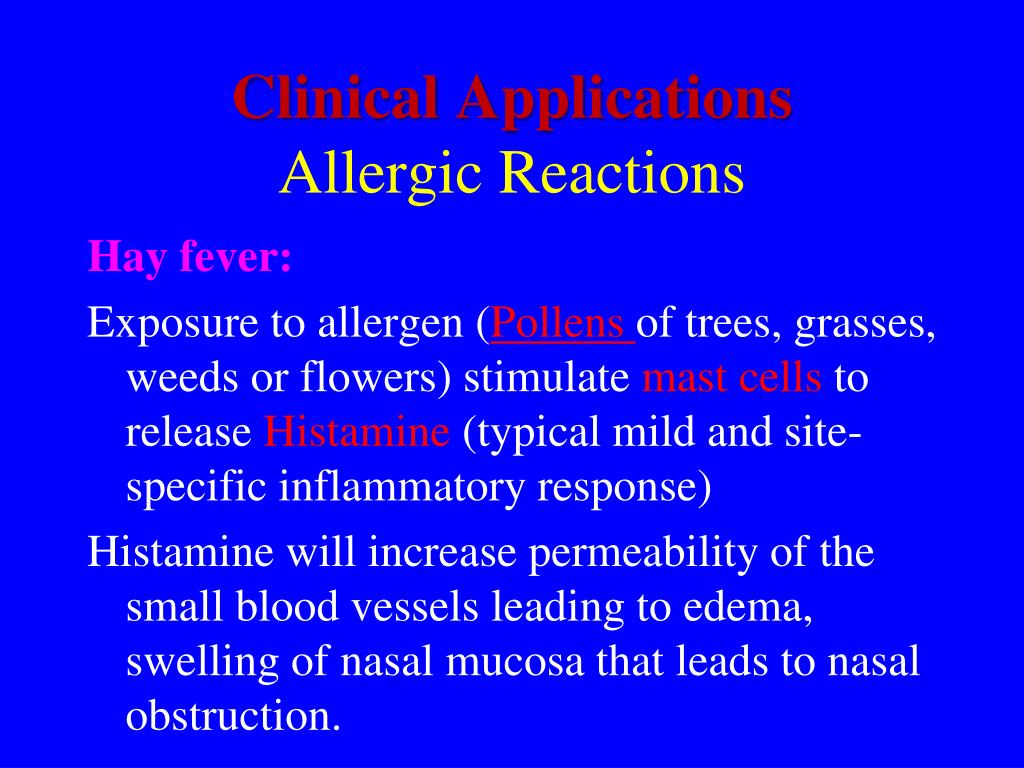 Clinical Applications
Allergic Reactions

Hay fever:

Exposure to allergen (Pollens of trees, grasses, weeds or flowers) stimulate mast cells to release Histamine (typical mild and site-specific inflammatory response)

Histamine will increase permeability of the small blood vessels leading to edema, swelling of nasal mucosa that leads to nasal obstruction.